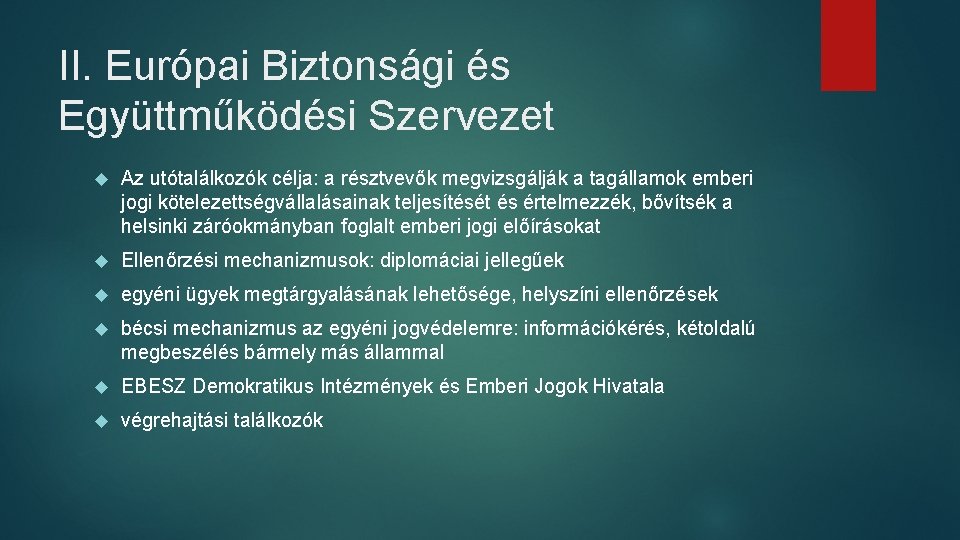 II. Európai Biztonsági és Együttműködési Szervezet

Az utótalálkozók célja: a résztvevők megvizsgálják a tagállamok emberi jogi kötelezettségvállalásainak teljesítését és értelmezzék, bővítsék a helsinki záróokmányban foglalt emberi jogi előírásokat

Ellenőrzési mechanizmusok: diplomáciai jellegűek

egyéni ügyek megtárgyalásának lehetősége, helyszíni ellenőrzések

bécsi mechanizmus az egyéni jogvédelemre: információkérés, kétoldalú megbeszélés bármely más állammal

EBESZ Demokratikus Intézmények és Emberi Jogok Hivatala

végrehajtási találkozók